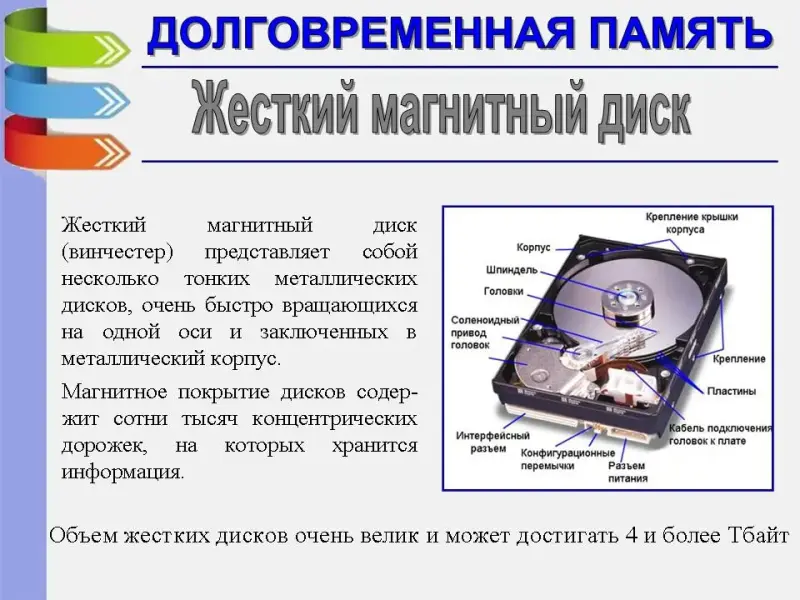 ДОЛГОВРЕМЕННАЯ ПАМЯТЬ

Жесткий магнитный диск

Жесткий магнитный диск (винчестер) представляет собой несколько тонких металлических дисков, очень быстро вращающихся на одной оси и заключенных в металлический корпус.

Магнитное покрытие дисков содержит сотни тысяч концентрических дорожек, на которых хранится информация.

Крепление крышки корпуса
Корпус
Шпиндель
Головки
Соленоидный привод головок
Крепление
Пластины
Кабель подключения головок к плате
Интерфейсный разъем
Конфигурационные перемычки
Разъем питания

Объем жестких дисков очень велик и может достигать 4 и более Тбайт